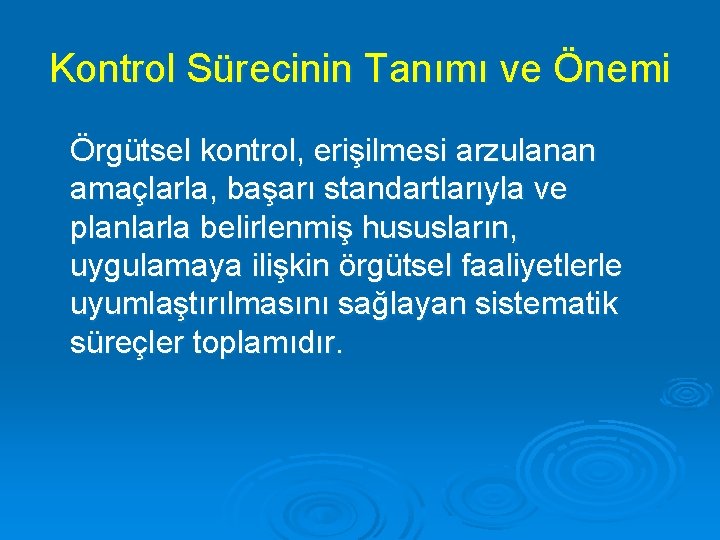 Kontrol Sürecinin Tanımı ve Önemi

Örgütsel kontrol, erişilmesi arzulanan amaçlarla, başarı standartlarıyla ve planlarla belirlenmiş hususların, uygulamaya ilişkin örgütsel faaliyetlerle uyumlaştırılmasını sağlayan sistematik süreçler toplamıdır.